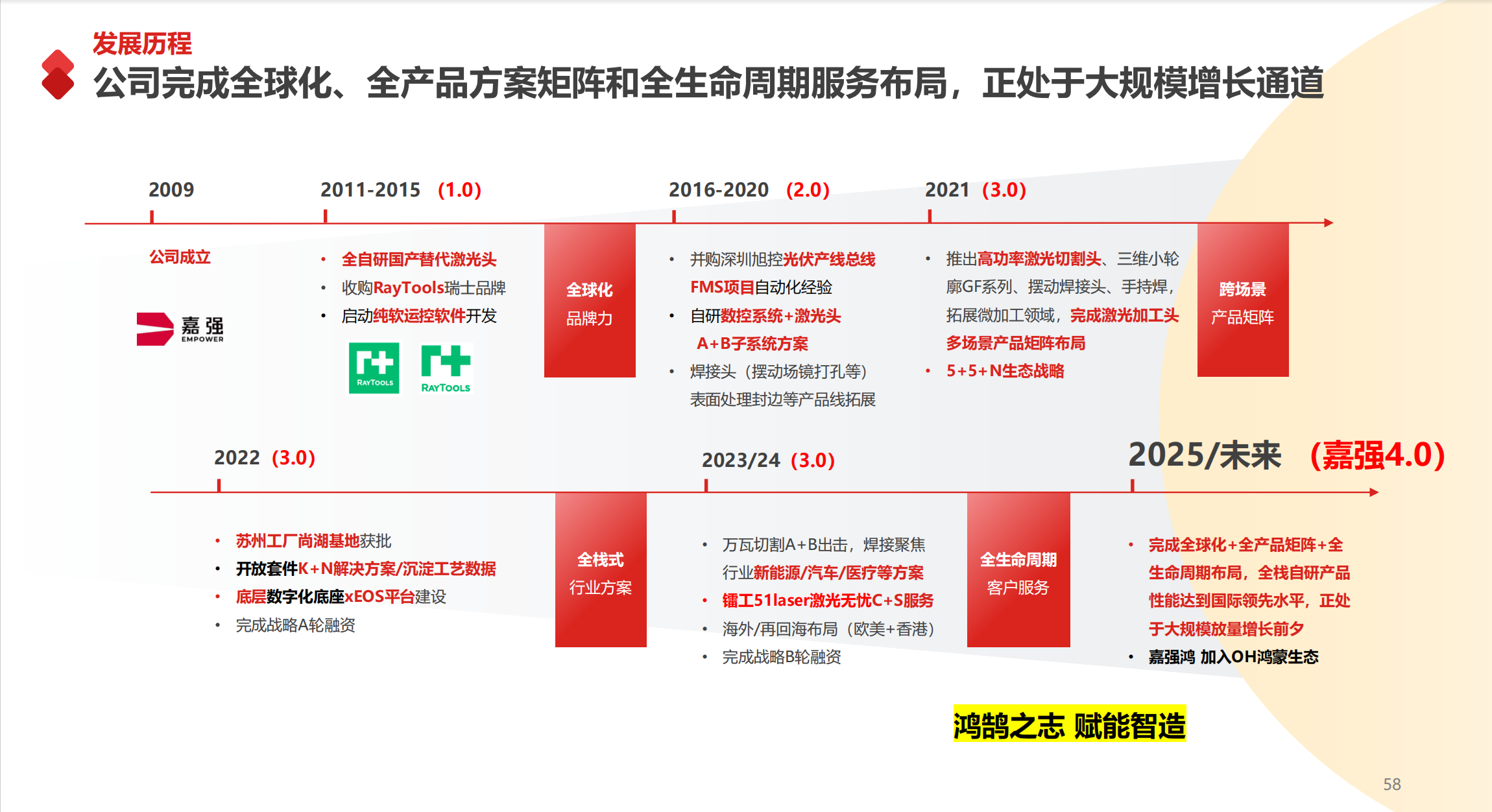 发展历程

公司完成全球化、全产品方案矩阵和全生命周期服务布局，正处于大规模增长通道

2009

公司成立

嘉强 EMPOWER

2011-2015 （1.0）

• 全自研国产替代激光头
• 收购RayTools瑞士品牌
• 启动纯软运控软件开发

RAYTOOLS RAYTOOLS

全球化
品牌力

2016-2020 （2.0）

• 并购深圳旭控光伏产线总线FMS项目自动化经验
• 自研数控系统+激光头 A+B子系统方案
• 焊接头（摆动场镜打孔等）表面处理封边等产品线拓展

2021 （3.0）

• 推出高功率激光切割头、三维小轮廓GF系列、摆动焊接头、手持焊，拓展微加工领域，完成激光加工头多场景产品矩阵布局
• 5+5+N生态战略

跨场景
产品矩阵

2022 （3.0）

• 苏州工厂尚湖基地获批
• 开放套件K+N解决方案/沉淀工艺数据
• 底层数字化底座xEOS平台建设
• 完成战略A轮融资

全栈式
行业方案

2023/24 （3.0）

• 万瓦切割A+B出击，焊接聚焦行业新能源/汽车/医疗等方案
• 镭工51laser激光无忧C+S服务
• 海外/再回海布局（欧美+香港）
• 完成战略B轮融资

全生命周期
客户服务

2025/未来 （嘉强4.0）

• 完成全球化+全产品矩阵+全生命周期布局，全栈自研产品性能达到国际领先水平，正处于大规模放量增长前夕
• 嘉强鸿 加入OH鸿蒙生态

鸿鹄之志 赋能智造

58